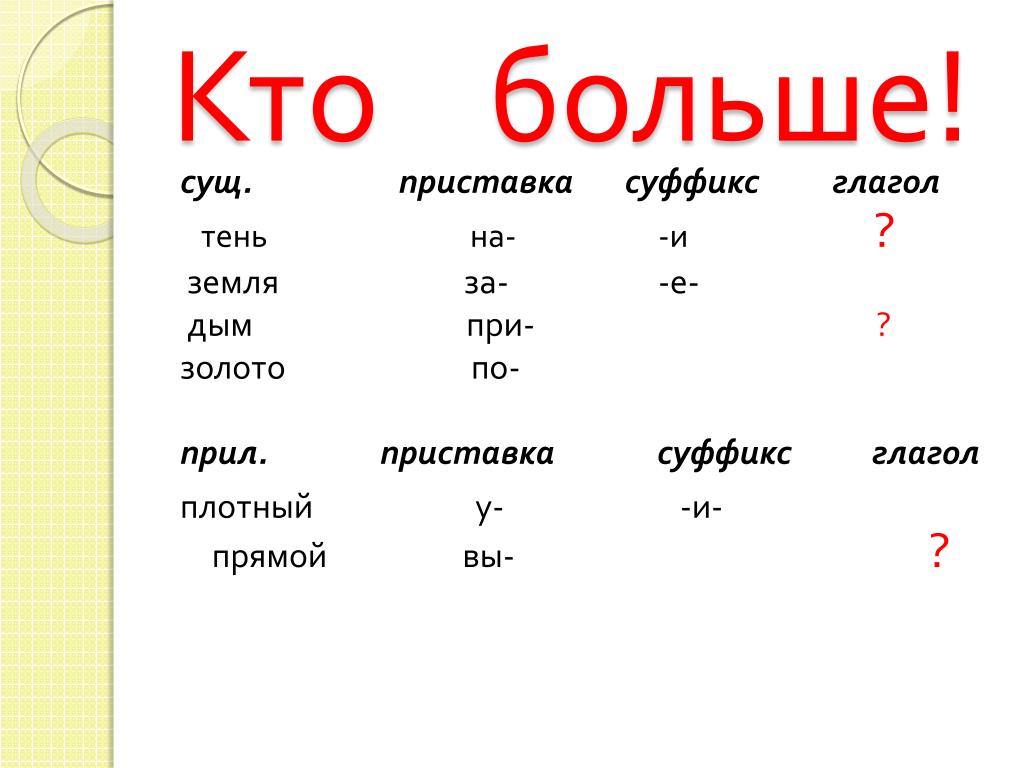 Кто больше!

| сущ. | приставка | суффикс | глагол |
|---|---|---|---|
| тень | на- | -и | ? |
| земля | за- | -е- | |
| дым | при- | | ? |
| золото | по- | | |

| прил. | приставка | суффикс | глагол |
|---|---|---|---|
| плотный | у- | -и- | |
| прямой | вы- | | ? |